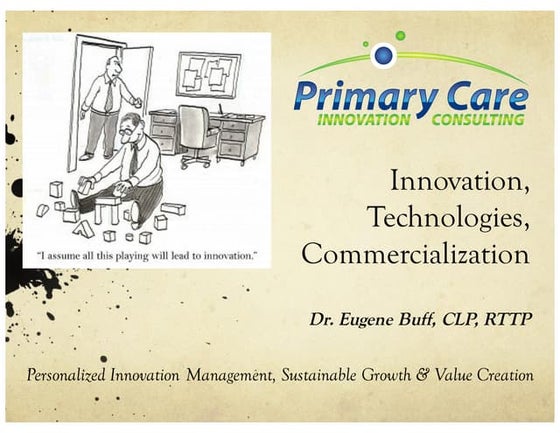 "I assume all this playing will lead to innovation."

Primary Care
INNOVATION CONSULTING

Innovation, Technologies, Commercialization

Dr. Eugene Buff, CLP, RTTP

Personalized Innovation Management, Sustainable Growth & Value Creation